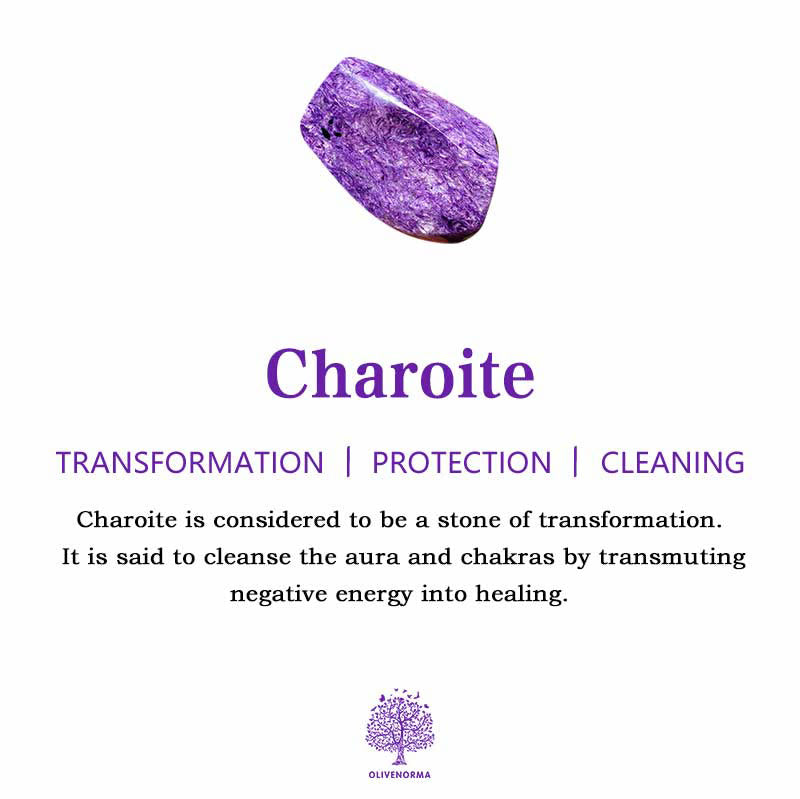 Charoite

TRANSFORMATION | PROTECTION | CLEANING

Charoite is considered to be a stone of transformation. It is said to cleanse the aura and chakras by transmuting negative energy into healing.

OLIVENORMA